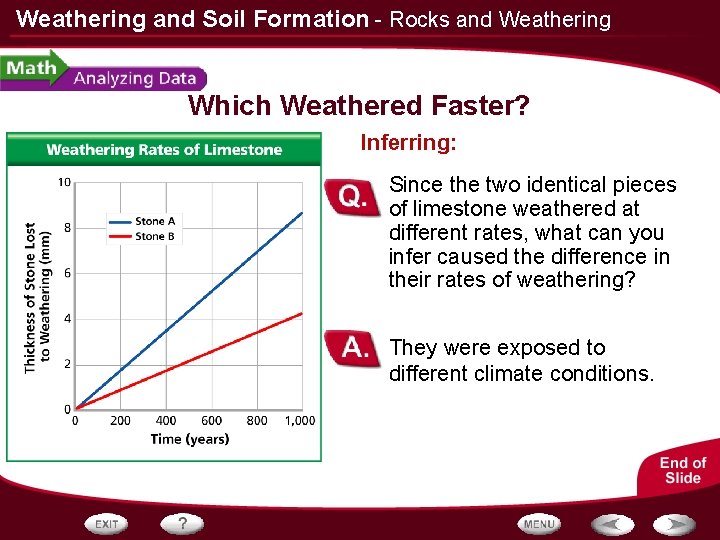 Weathering and Soil Formation - Rocks and Weathering

Math Analyzing Data

Which Weathered Faster?

Weathering Rates of Limestone

Thickness of Stone Lost to Weathering (mm)

10
8
6
4
2
0

Stone A
Stone B

0 200 400 600 800 1,000

Time (years)

Inferring:

Q. Since the two identical pieces of limestone weathered at different rates, what can you infer caused the difference in their rates of weathering?

A. They were exposed to different climate conditions.

End of Slide

EXIT ? MENU